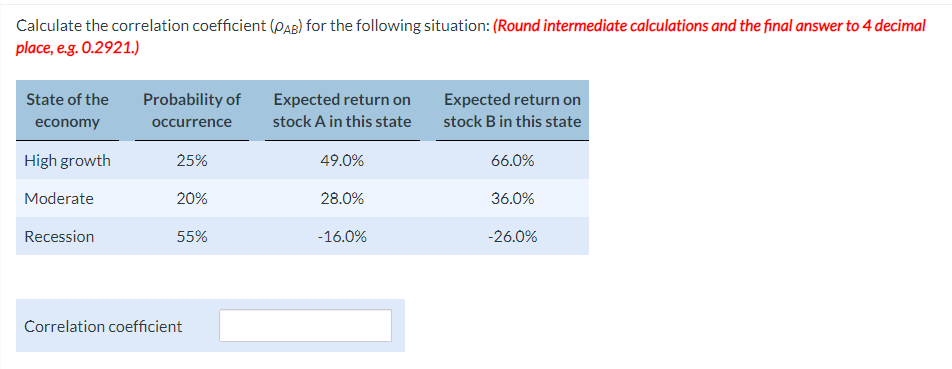 Calculate the correlation coefficient ($\rho_{AB}$) for the following situation: (Round intermediate calculations and the final answer to 4 decimal place, e.g. 0.2921.)

| State of the economy | Probability of occurrence | Expected return on stock A in this state | Expected return on stock B in this state |
|---|---|---|---|
| High growth | 25% | 49.0% | 66.0% |
| Moderate | 20% | 28.0% | 36.0% |
| Recession | 55% | -16.0% | -26.0% |

Correlation coefficient